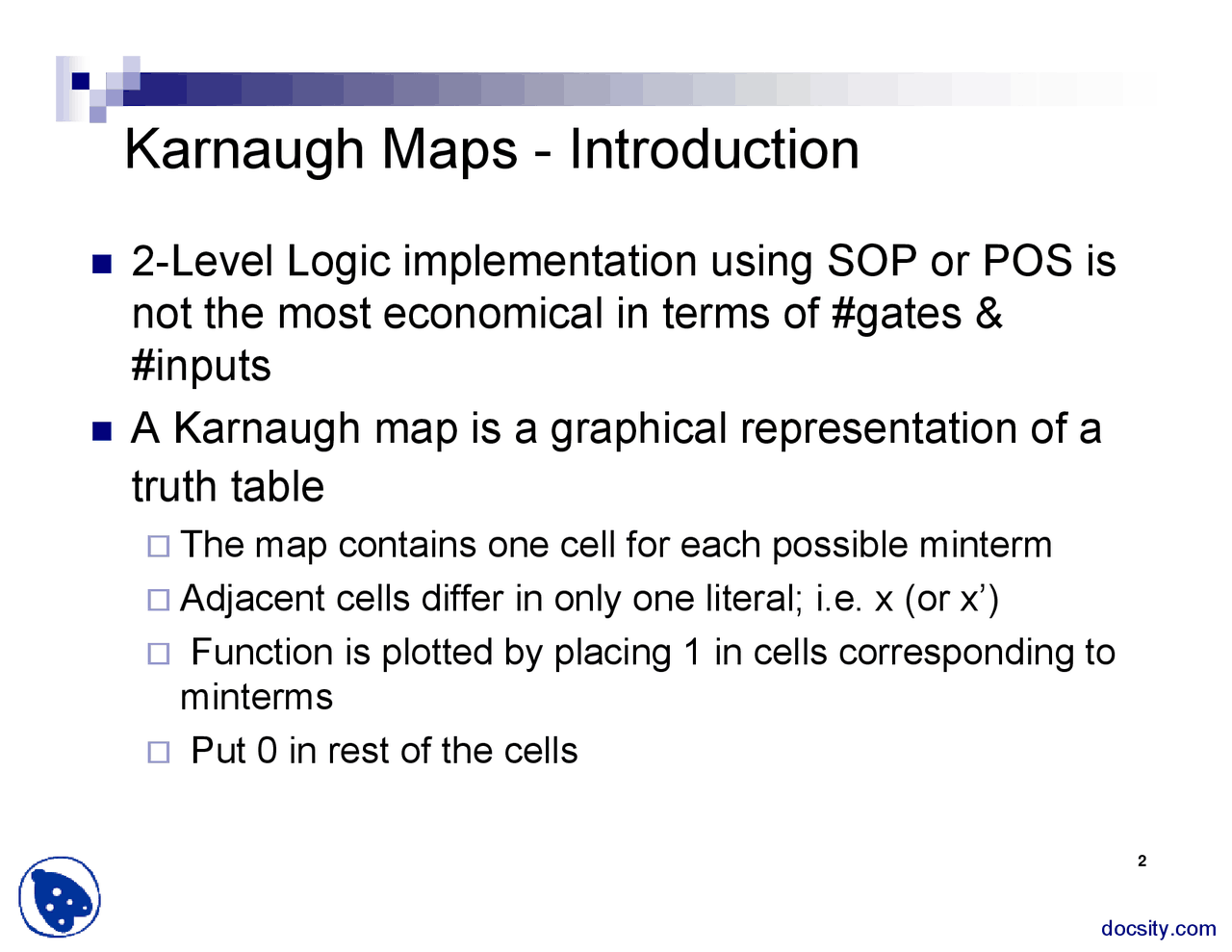 Karnaugh Maps - Introduction

■ 2-Level Logic implementation using SOP or POS is not the most economical in terms of #gates & #inputs

■ A Karnaugh map is a graphical representation of a truth table

□ The map contains one cell for each possible minterm

□ Adjacent cells differ in only one literal; i.e. x (or x')

□ Function is plotted by placing 1 in cells corresponding to minterms

□ Put 0 in rest of the cells

2

docsity.com